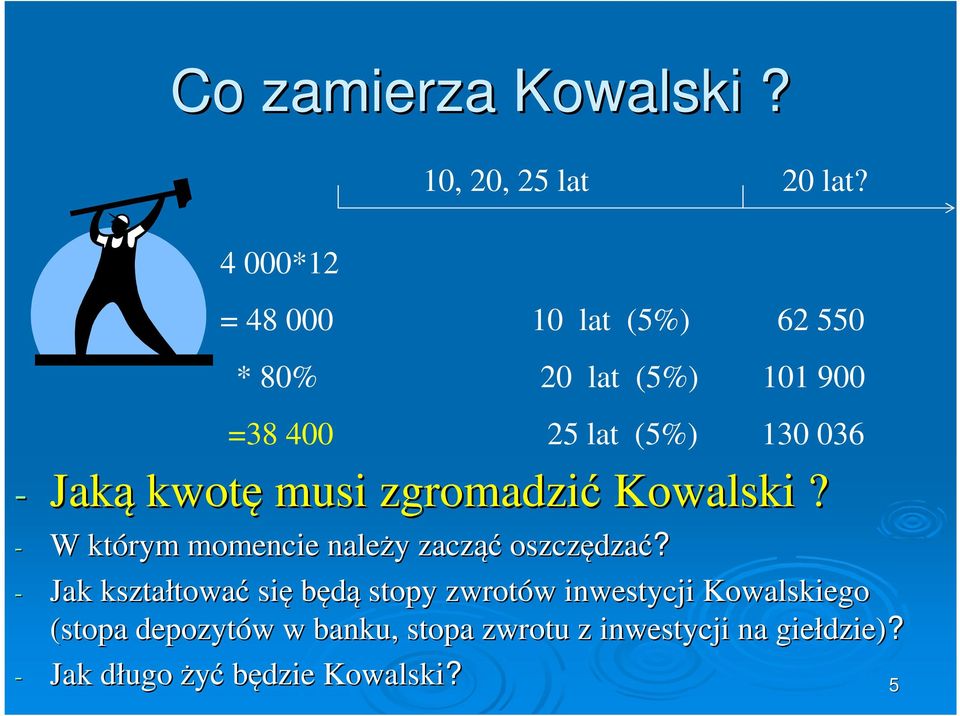 Co zamierza Kowalski ?

10, 20, 25 lat

20 lat?

4 000*12

= 48 000

* 80%

=38 400

10 lat (5%) 62 550

20 lat (5%) 101 900

25 lat (5%) 130 036

- Jaką kwotę musi zgromadzić Kowalski ?

- W którym momencie należy zacząć oszczędzać?

- Jak kształtować się będą stopy zwrotów inwestycji Kowalskiego (stopa depozytów w banku, stopa zwrotu z inwestycji na giełdzie)?

- Jak długo żyć będzie Kowalski?

5